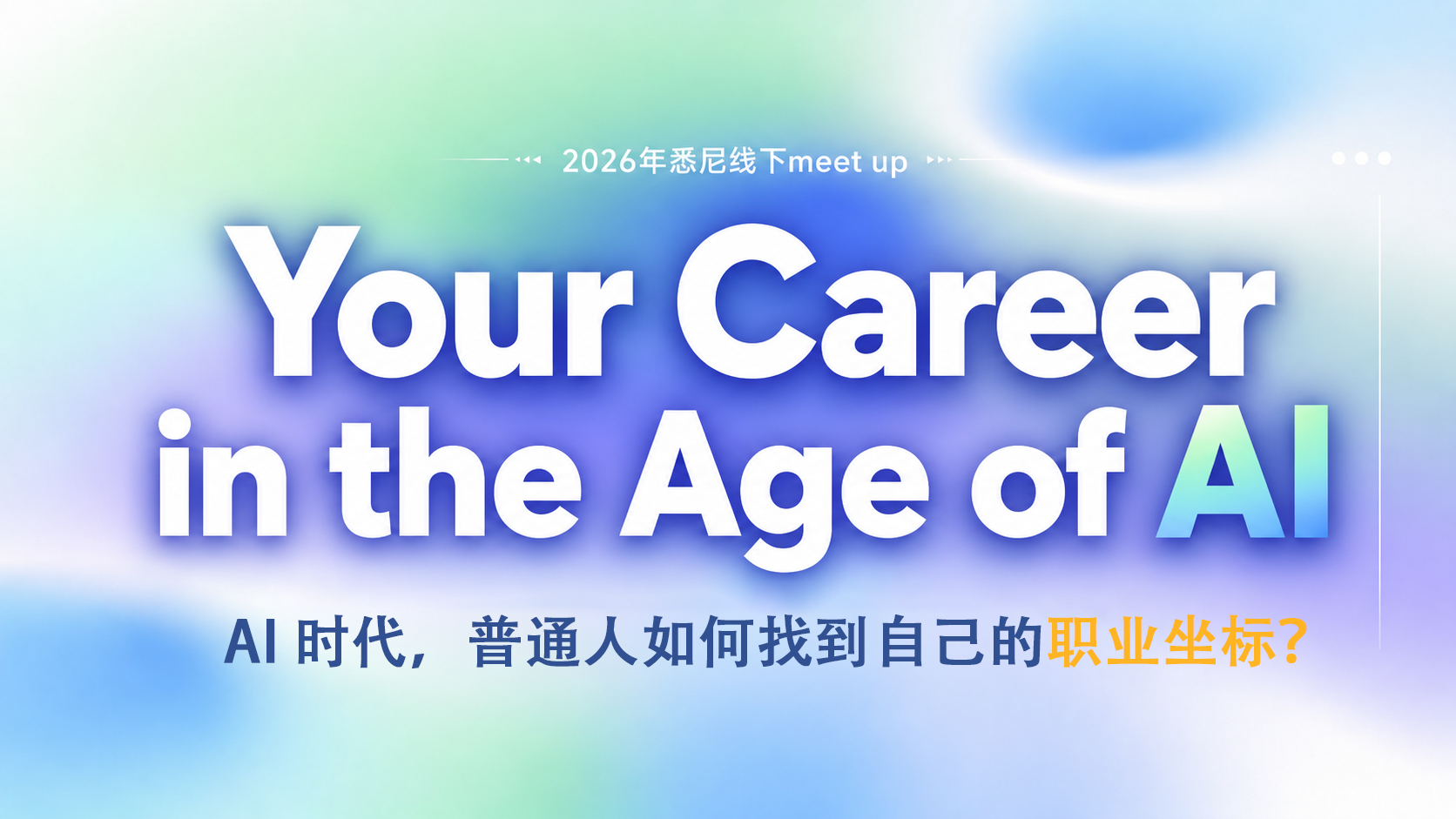 2026年悉尼线下meet up

Your Career in the Age of AI

AI 时代，普通人如何找到自己的职业坐标?